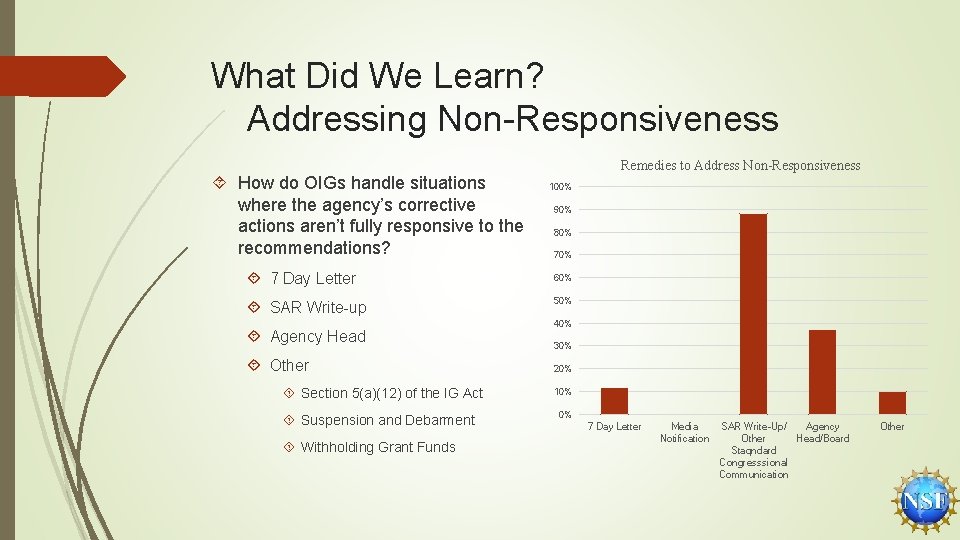 What Did We Learn?
Addressing Non-Responsiveness

How do OIGs handle situations where the agency's corrective actions aren't fully responsive to the recommendations?

7 Day Letter

SAR Write-up

Agency Head

Other

Section 5(a)(12) of the IG Act

Suspension and Debarment

Withholding Grant Funds

Remedies to Address Non-Responsiveness

100%
90%
80%
70%
60%
50%
40%
30%
20%
10%
0%

7 Day Letter
Media Notification
SAR Write-Up/ Other Staqndard Congresssional Communication
Agency Head/Board
Other

NSF